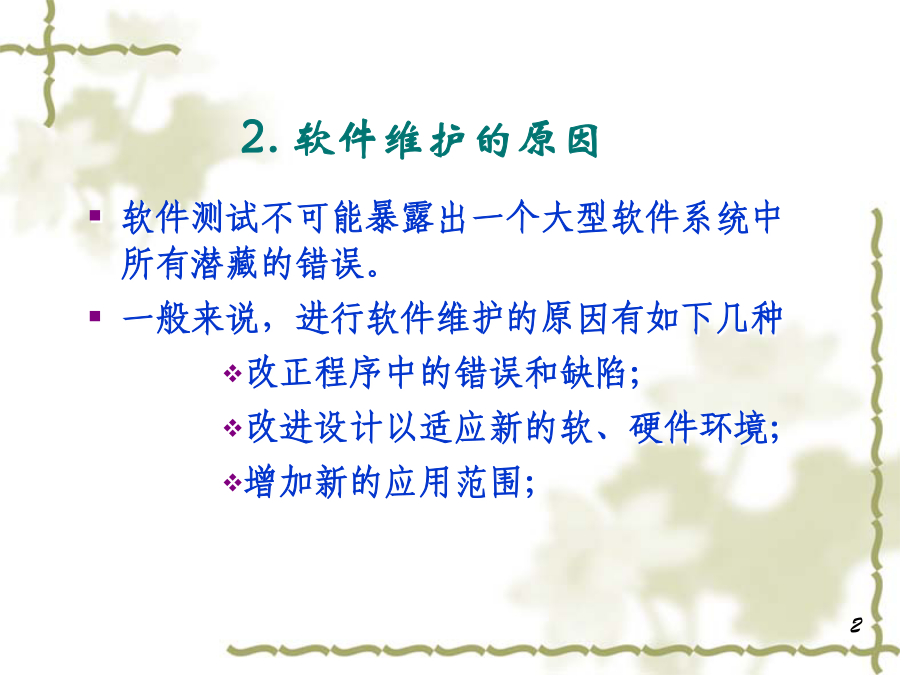 2. 软件维护的原因

▪ 软件测试不可能暴露出一个大型软件系统中所有潜藏的错误。

▪ 一般来说，进行软件维护的原因有如下几种

❖改正程序中的错误和缺陷;

❖改进设计以适应新的软、硬件环境;

❖增加新的应用范围;

2